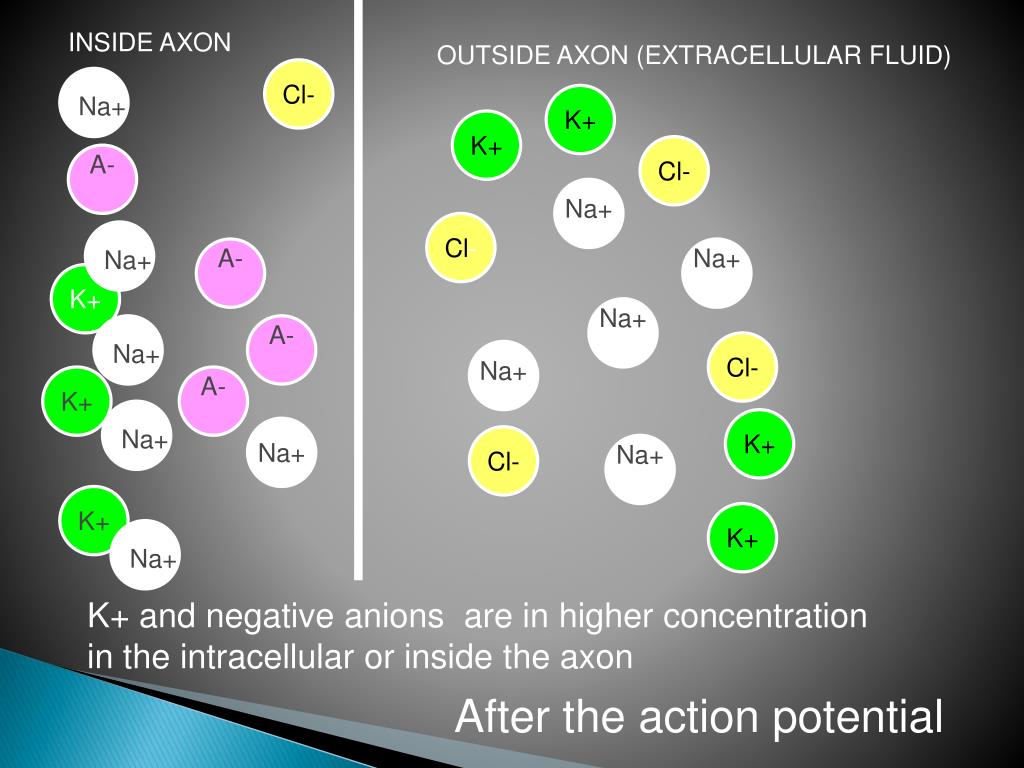 INSIDE AXON

Na+

Cl-

A-

Na+

A-

K+

Na+

A-

K+

A-

Na+

Na+

K+

Na+

OUTSIDE AXON (EXTRACELLULAR FLUID)

K+

K+

Cl-

Na+

Cl

Na+

Na+

Na+

Cl-

K+

Cl-

Na+

K+

K+ and negative anions are in higher concentration in the intracellular or inside the axon

After the action potential